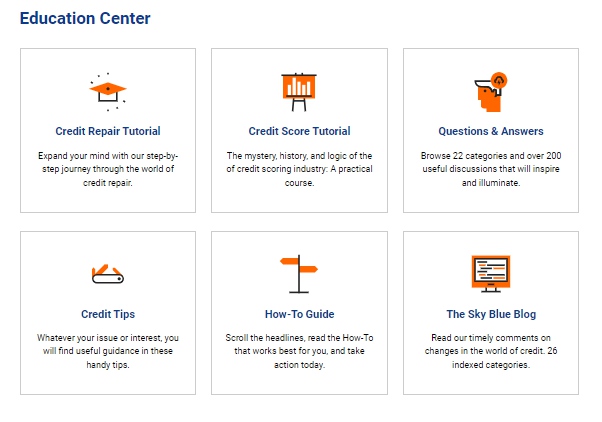 Education Center

Credit Repair Tutorial

Expand your mind with our step-by-step journey through the world of credit repair.

Credit Score Tutorial

The mystery, history, and logic of the of credit scoring industry: A practical course.

Questions & Answers

Browse 22 categories and over 200 useful discussions that will inspire and illuminate.

Credit Tips

Whatever your issue or interest, you will find useful guidance in these handy tips.

How-To Guide

Scroll the headlines, read the How-To that works best for you, and take action today.

The Sky Blue Blog

Read our timely comments on changes in the world of credit. 26 indexed categories.